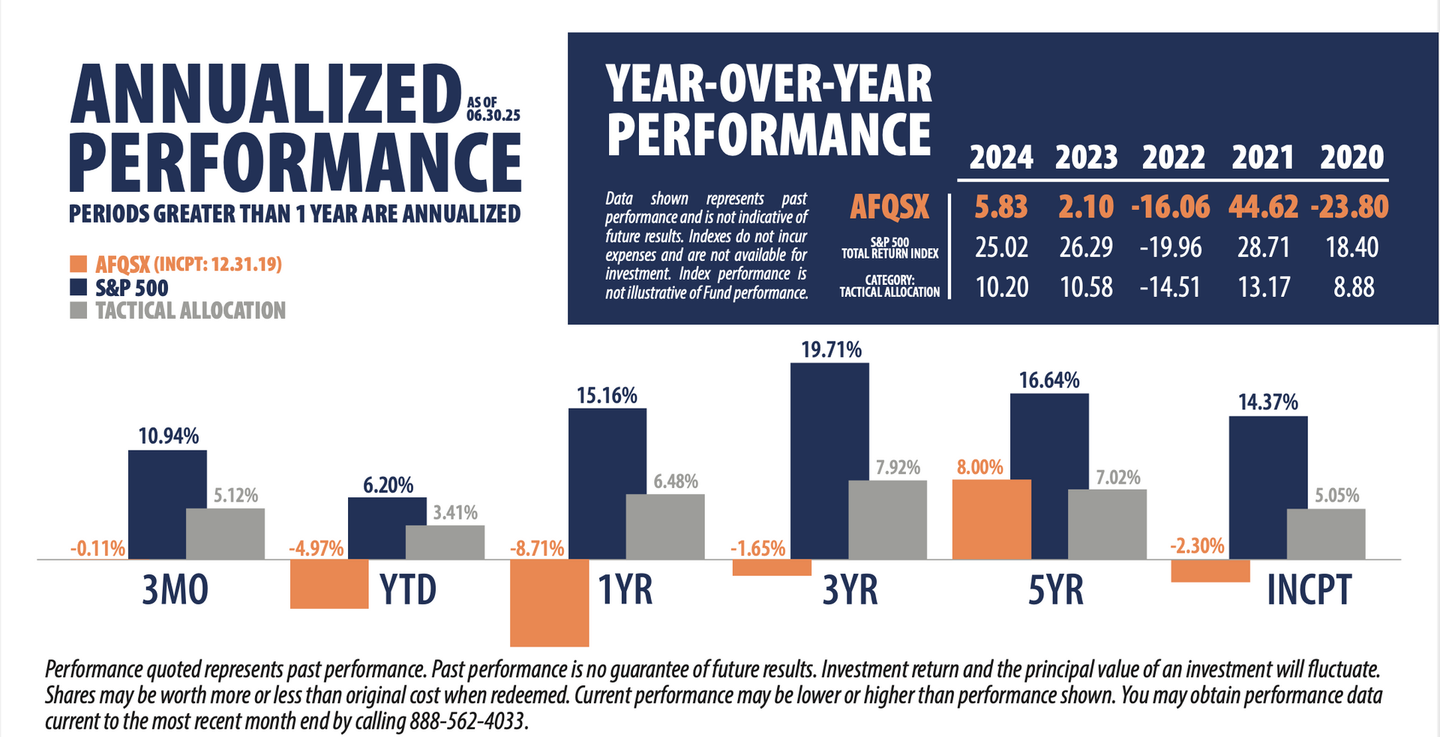 ANNUALIZED PERFORMANCE AS OF 06.30.25

PERIODS GREATER THAN 1 YEAR ARE ANNUALIZED

AFQSX (INCPT: 12.31.19)
S&P 500
TACTICAL ALLOCATION

YEAR-OVER-YEAR PERFORMANCE

Data shown represents past performance and is not indicative of future results. Indexes do not incur expenses and are not available for investment. Index performance is not illustrative of Fund performance.

| | 2024 | 2023 | 2022 | 2021 | 2020 |
|---|---|---|---|---|---|
| AFQSX | 5.83 | 2.10 | -16.06 | 44.62 | -23.80 |
| S&P 500 TOTAL RETURN INDEX | 25.02 | 26.29 | -19.96 | 28.71 | 18.40 |
| CATEGORY: TACTICAL ALLOCATION | 10.20 | 10.58 | -14.51 | 13.17 | 8.88 |

-0.11% 10.94% 5.12%
3MO

-4.97% 6.20% 3.41%
YTD

-8.71% 15.16% 6.48%
1YR

-1.65% 19.71% 7.92%
3YR

8.00% 16.64% 7.02%
5YR

-2.30% 14.37% 5.05%
INCPT

Performance quoted represents past performance. Past performance is no guarantee of future results. Investment return and the principal value of an investment will fluctuate. Shares may be worth more or less than original cost when redeemed. Current performance may be lower or higher than performance shown. You may obtain performance data current to the most recent month end by calling 888-562-4033.